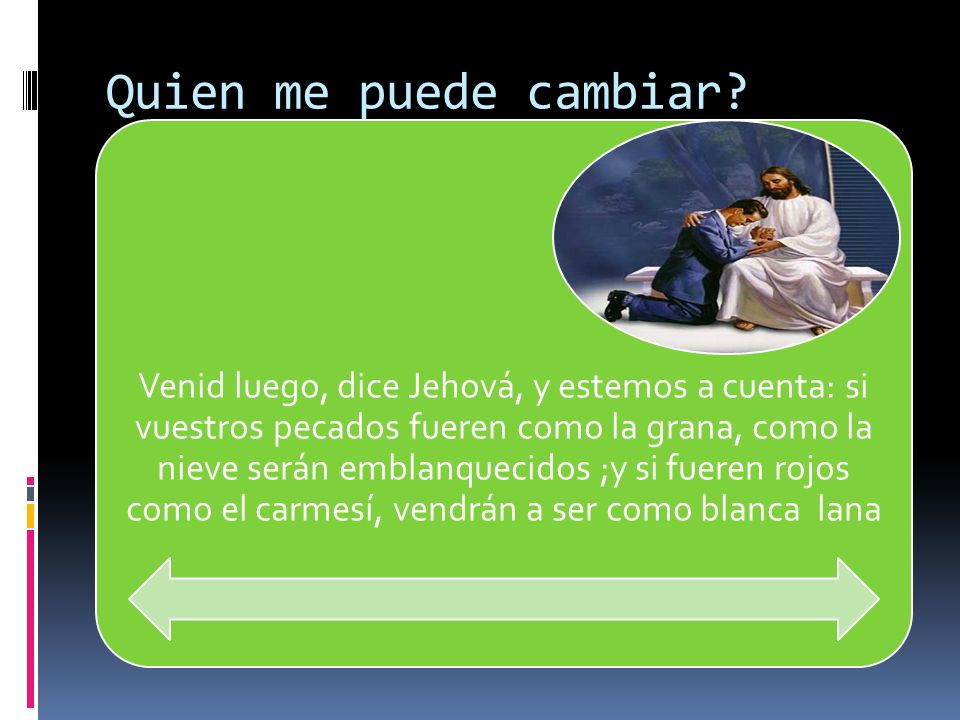 Quien me puede cambiar?

Venid luego, dice Jehová, y estemos a cuenta: si vuestros pecados fueren como la grana, como la nieve serán emblanquecidos ;y si fueren rojos como el carmesí, vendrán a ser como blanca  lana